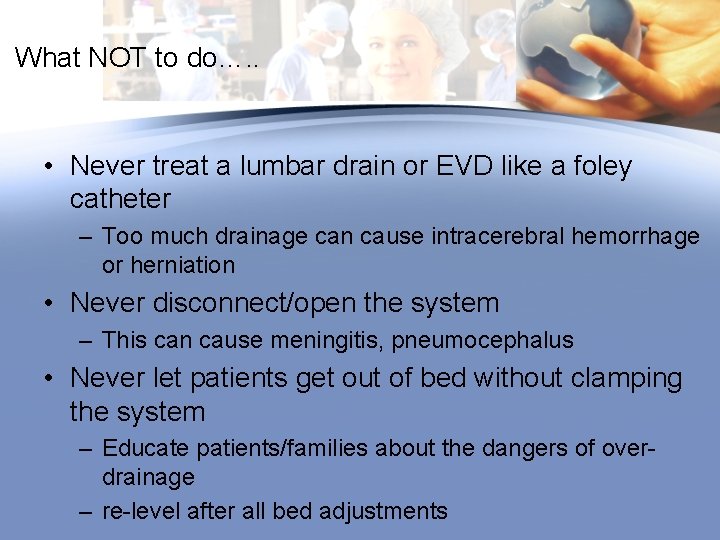 What NOT to do…..

• Never treat a lumbar drain or EVD like a foley catheter
– Too much drainage can cause intracerebral hemorrhage or herniation
• Never disconnect/open the system
– This can cause meningitis, pneumocephalus
• Never let patients get out of bed without clamping the system
– Educate patients/families about the dangers of over-drainage
– re-level after all bed adjustments